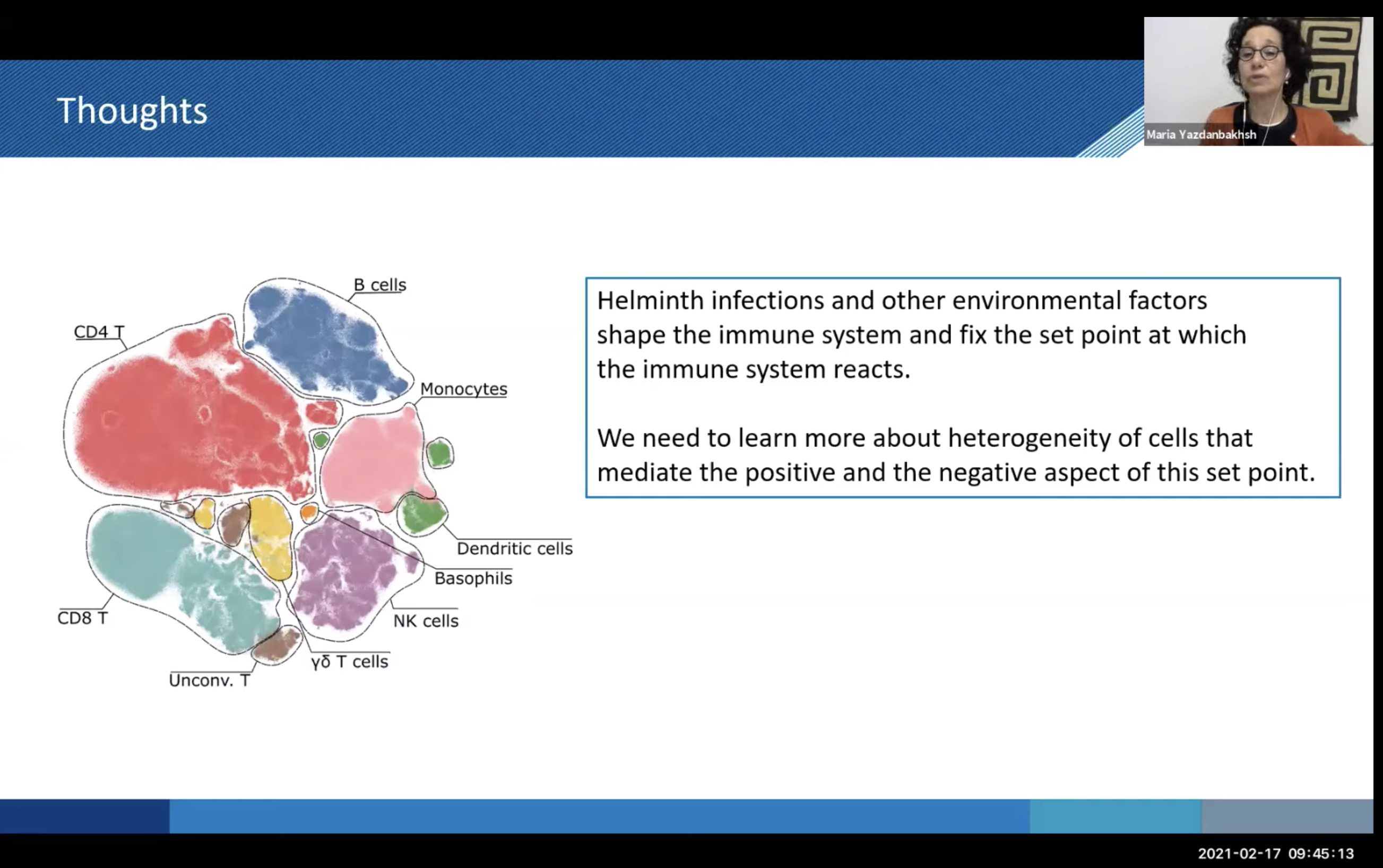 Thoughts

Maria Yazdanbakhsh

B cells
CD4 T
Monocytes
Dendritic cells
Basophils
NK cells
CD8 T
γδ T cells
Unconv. T

Helminth infections and other environmental factors shape the immune system and fix the set point at which the immune system reacts.

We need to learn more about heterogeneity of cells that mediate the positive and the negative aspect of this set point.

2021-02-17 09:45:13